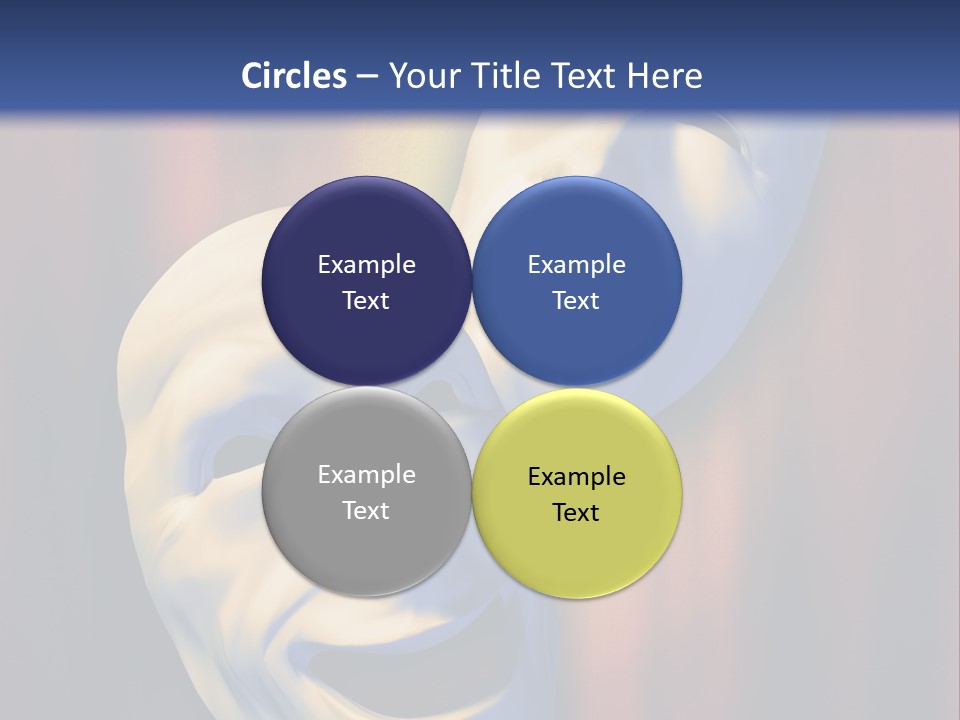 Circles – Your Title Text Here

Example Text

Example Text

Example Text

Example Text